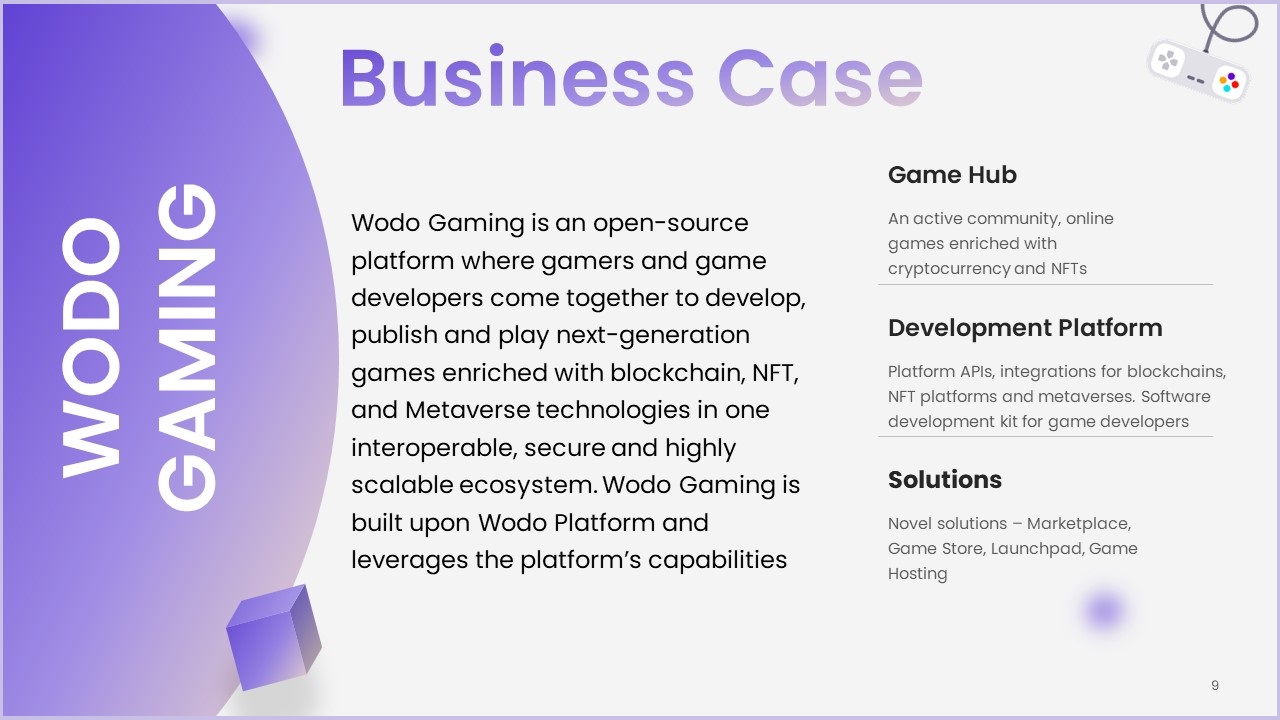 WODO GAMING

Business Case

Wodo Gaming is an open-source platform where gamers and game developers come together to develop, publish and play next-generation games enriched with blockchain, NFT, and Metaverse technologies in one interoperable, secure and highly scalable ecosystem. Wodo Gaming is built upon Wodo Platform and leverages the platform's capabilities

Game Hub

An active community, online games enriched with cryptocurrency and NFTs

Development Platform

Platform APIs, integrations for blockchains, NFT platforms and metaverses. Software development kit for game developers

Solutions

Novel solutions – Marketplace, Game Store, Launchpad, Game Hosting

9